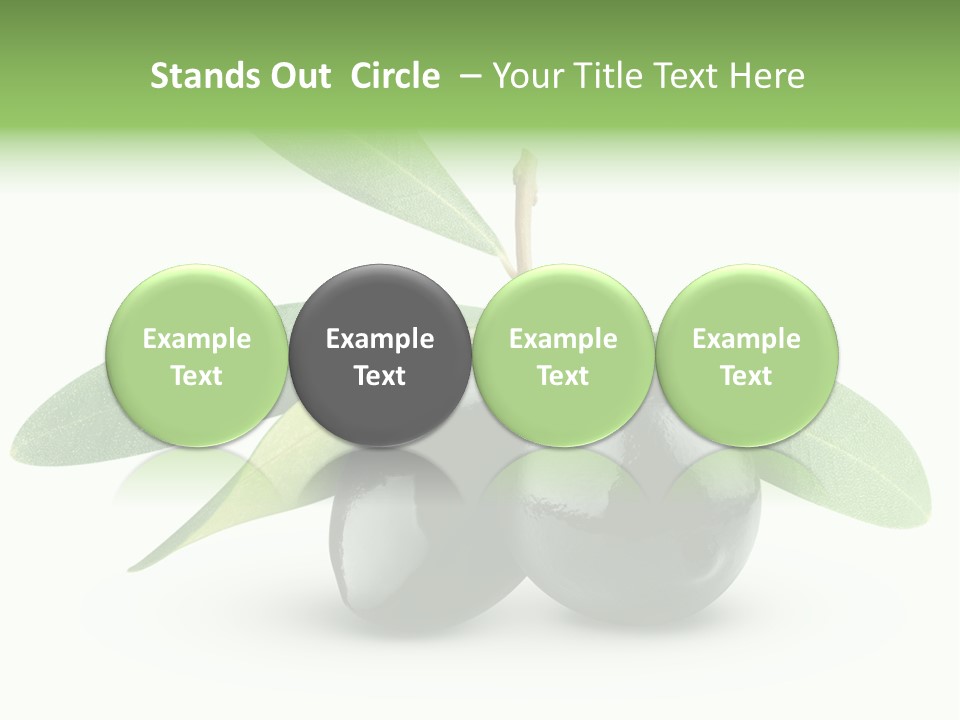 Stands Out Circle – Your Title Text Here

Example Text

Example Text

Example Text

Example Text